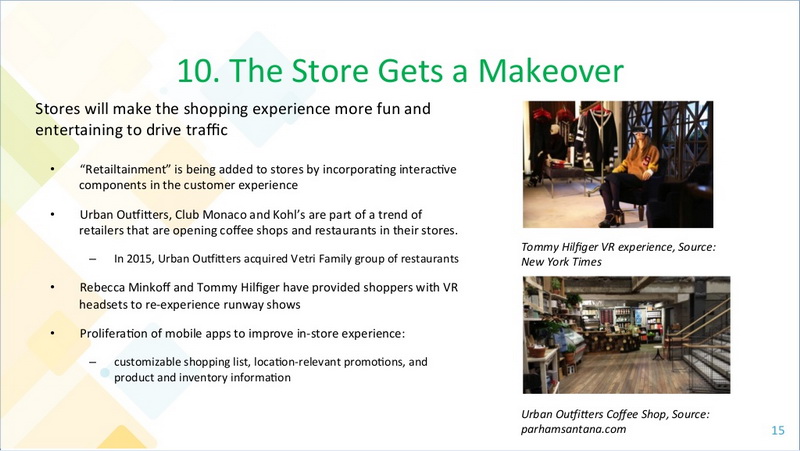 10. The Store Gets a Makeover

Stores will make the shopping experience more fun and entertaining to drive traffic

• "Retailtainment" is being added to stores by incorporating interactive components in the customer experience

• Urban Outfitters, Club Monaco and Kohl's are part of a trend of retailers that are opening coffee shops and restaurants in their stores.

– In 2015, Urban Outfitters acquired Vetri Family group of restaurants

• Rebecca Minkoff and Tommy Hilfiger have provided shoppers with VR headsets to re-experience runway shows

• Proliferation of mobile apps to improve in-store experience:

– customizable shopping list, location-relevant promotions, and product and inventory information

Tommy Hilfiger VR experience, Source: New York Times

Urban Outfitters Coffee Shop, Source: parhamsantana.com

15